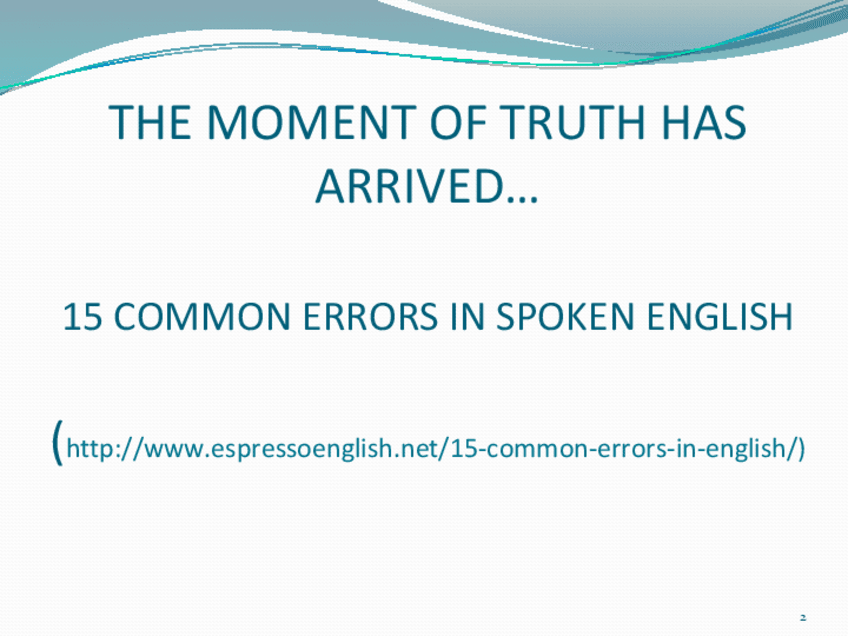 THE MOMENT OF TRUTH HAS ARRIVED…

15 COMMON ERRORS IN SPOKEN ENGLISH

(http://www.espressoenglish.net/15-common-errors-in-english/)

2